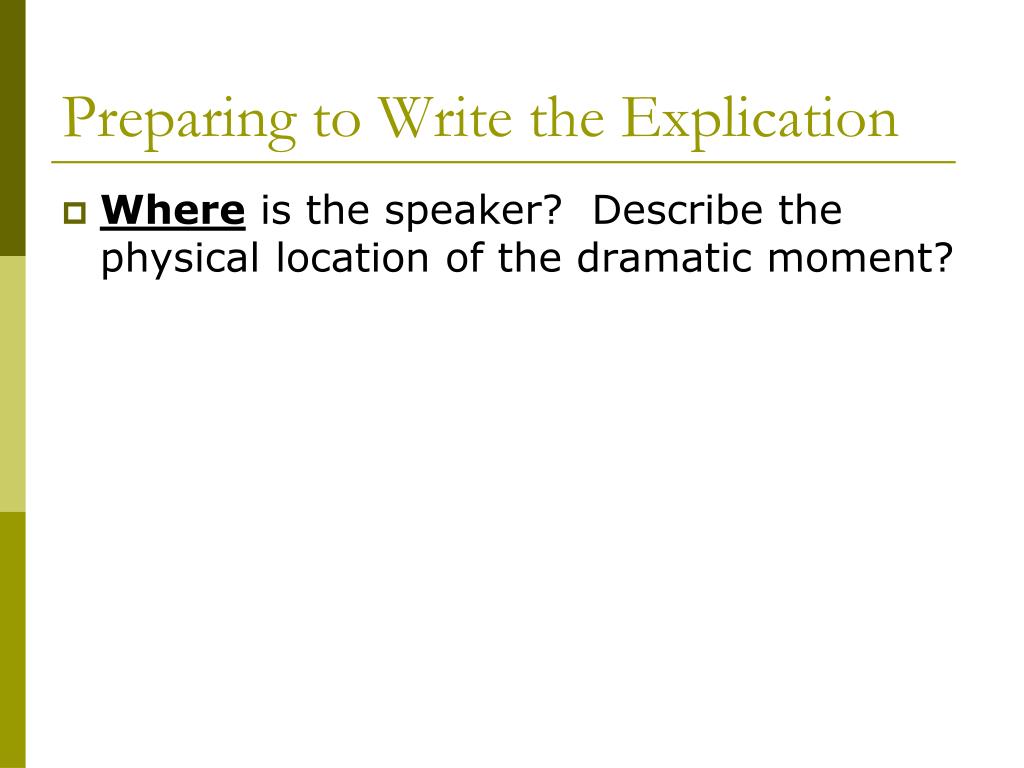 Preparing to Write the Explication

Where is the speaker?  Describe the physical location of the dramatic moment?